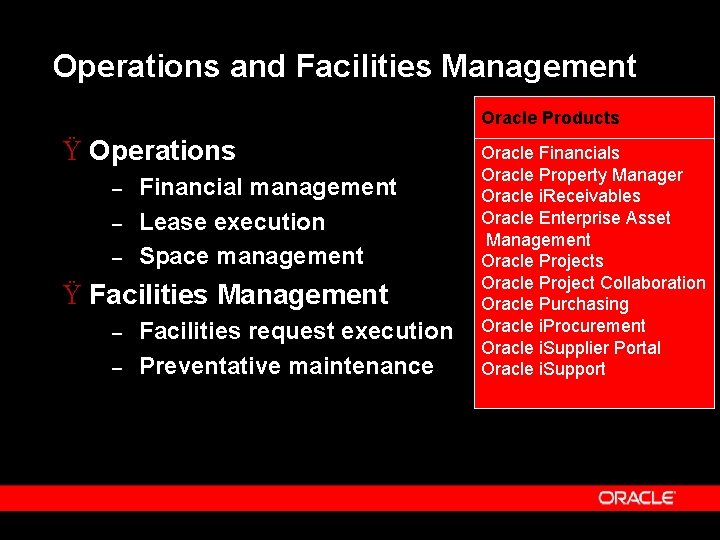 Operations and Facilities Management

Ÿ Operations
– Financial management
– Lease execution
– Space management

Ÿ Facilities Management
– Facilities request execution
– Preventative maintenance

Oracle Products

Oracle Financials
Oracle Property Manager
Oracle iReceivables
Oracle Enterprise Asset Management
Oracle Projects
Oracle Project Collaboration
Oracle Purchasing
Oracle iProcurement
Oracle iSupplier Portal
Oracle iSupport

ORACLE